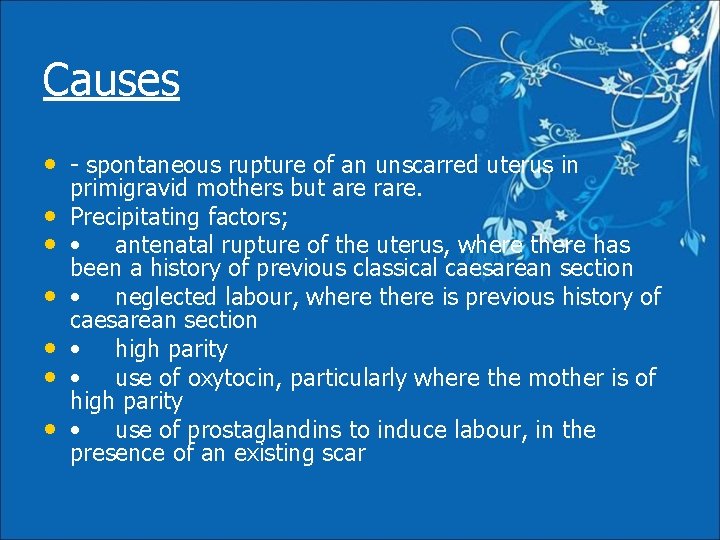 Causes

- - spontaneous rupture of an unscarred uterus in primigravid mothers but are rare.
- Precipitating factors;
- • antenatal rupture of the uterus, where there has been a history of previous classical caesarean section
- • neglected labour, where there is previous history of caesarean section
- • high parity
- • use of oxytocin, particularly where the mother is of high parity
- • use of prostaglandins to induce labour, in the presence of an existing scar